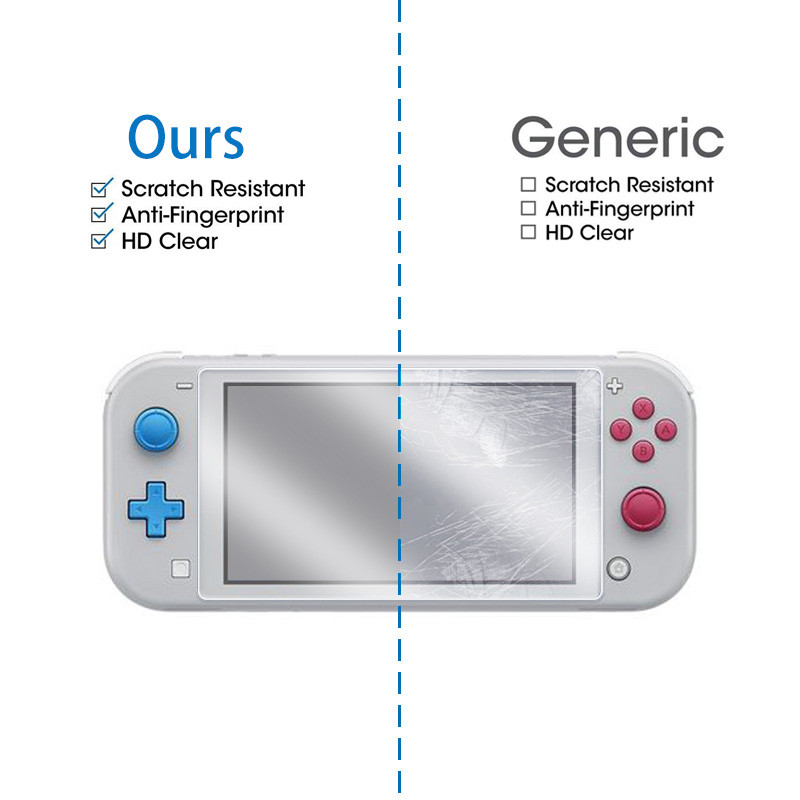 Ours

☑ Scratch Resistant
☑ Anti-Fingerprint
☑ HD Clear

Generic

☐ Scratch Resistant
☐ Anti-Fingerprint
☐ HD Clear

X
Y
A
B